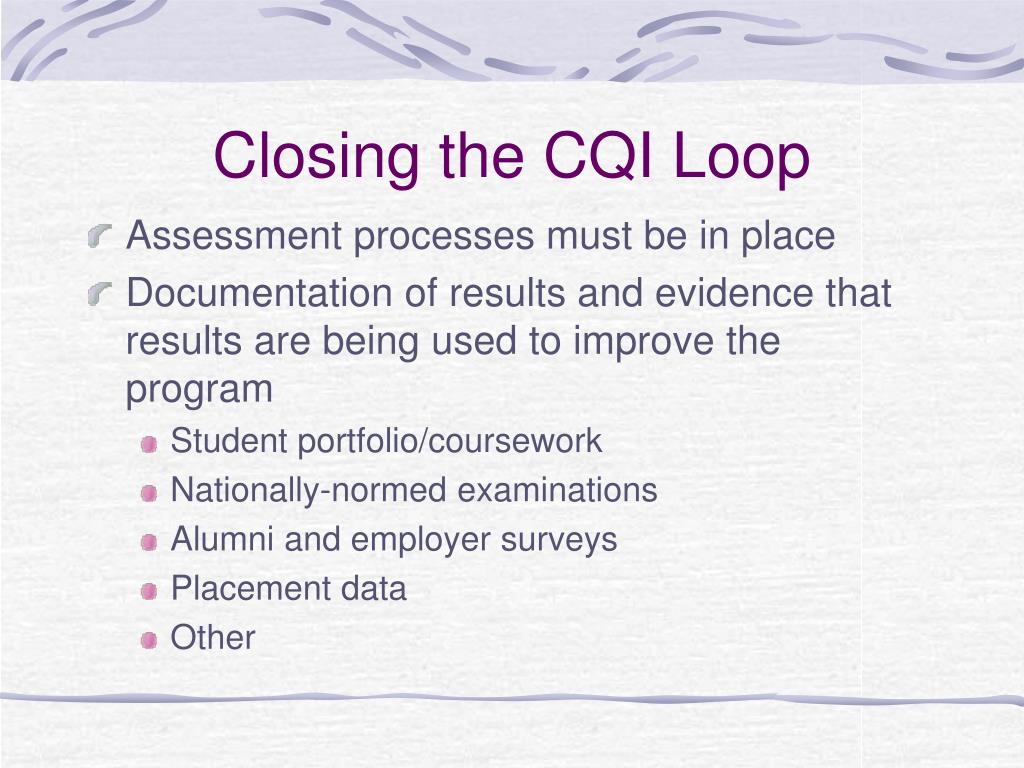 Closing the CQI Loop

Assessment processes must be in place

Documentation of results and evidence that results are being used to improve the program

Student portfolio/coursework

Nationally-normed examinations

Alumni and employer surveys

Placement data

Other